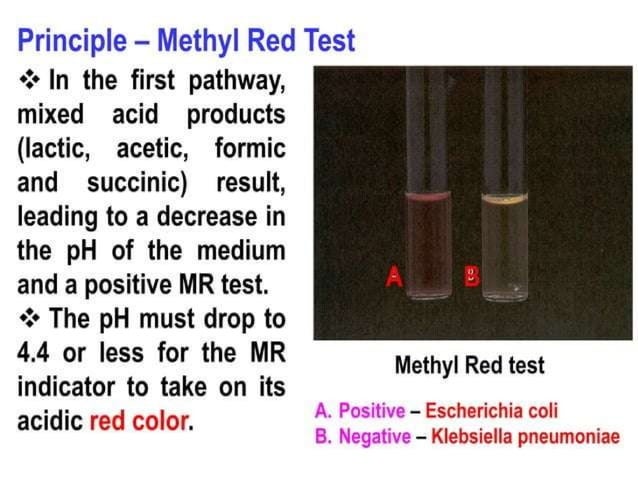 Principle – Methyl Red Test

❖ In the first pathway, mixed acid products (lactic, acetic, formic and succinic) result, leading to a decrease in the pH of the medium and a positive MR test.

❖ The pH must drop to 4.4 or less for the MR indicator to take on its acidic red color.

A B

Methyl Red test

A. Positive – Escherichia coli
B. Negative – Klebsiella pneumoniae